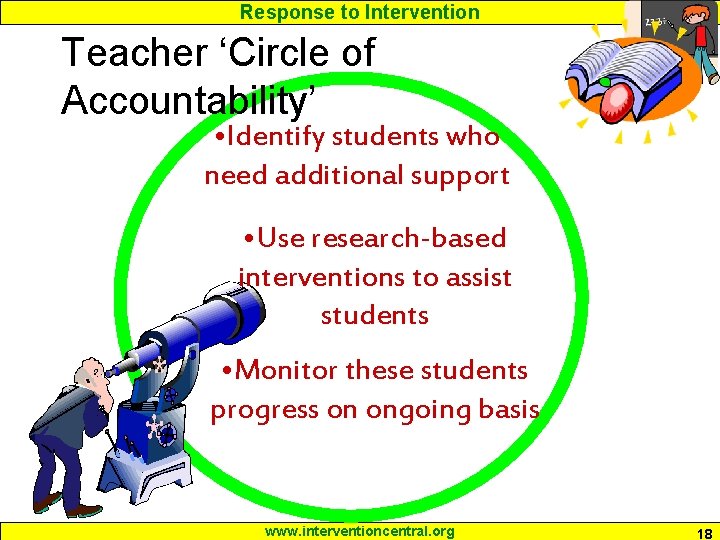 Response to Intervention

Teacher ‘Circle of Accountability’

•Identify students who need additional support

•Use research-based interventions to assist students

•Monitor these students progress on ongoing basis

www.interventioncentral.org

18